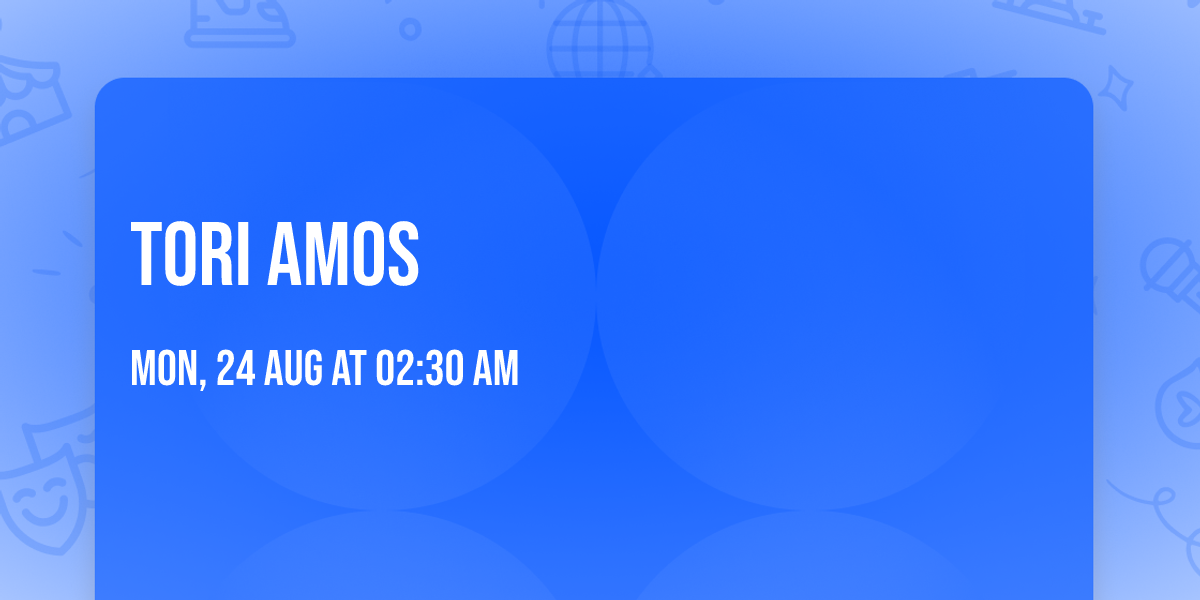 TORI AMOS

MON, 24 AUG AT 02:30 AM